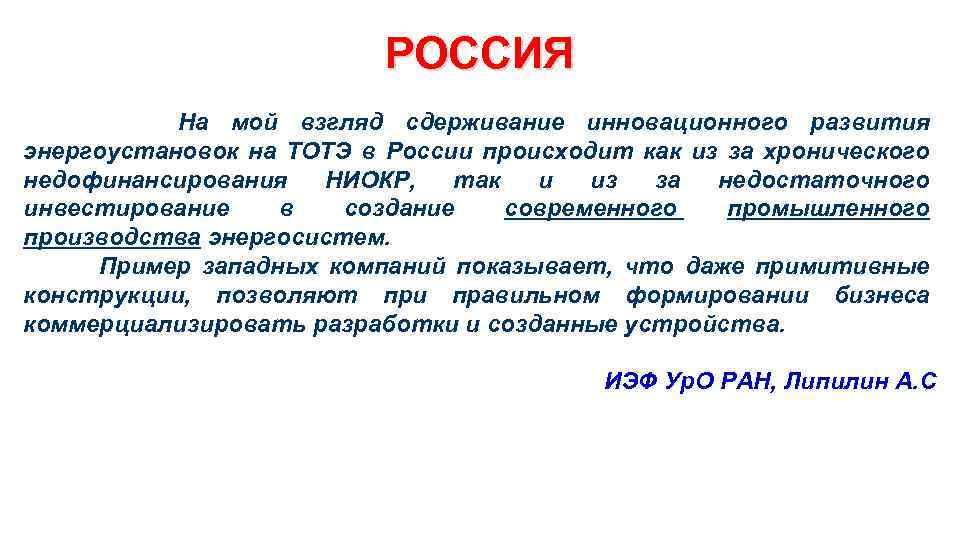 РОССИЯ

На мой взгляд сдерживание инновационного развития энергоустановок на ТОТЭ в России происходит как из за хронического недофинансирования НИОКР, так и из за недостаточного инвестирование в создание современного промышленного производства энергосистем.

Пример западных компаний показывает, что даже примитивные конструкции, позволяют при правильном формировании бизнеса коммерциализировать разработки и созданные устройства.

ИЭФ УрО РАН, Липилин А.С